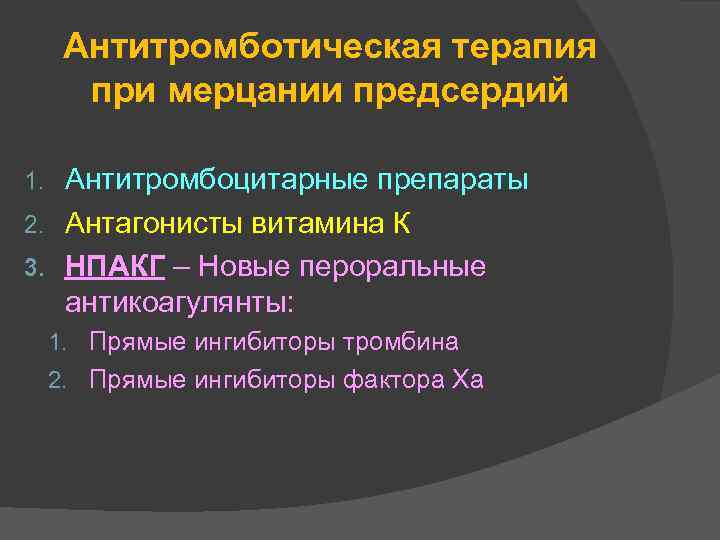 Антитромботическая терапия при мерцании предсердий

1. Антитромбоцитарные препараты
2. Антагонисты витамина К
3. НПАКГ – Новые пероральные антикоагулянты:
   1. Прямые ингибиторы тромбина
   2. Прямые ингибиторы фактора Ха